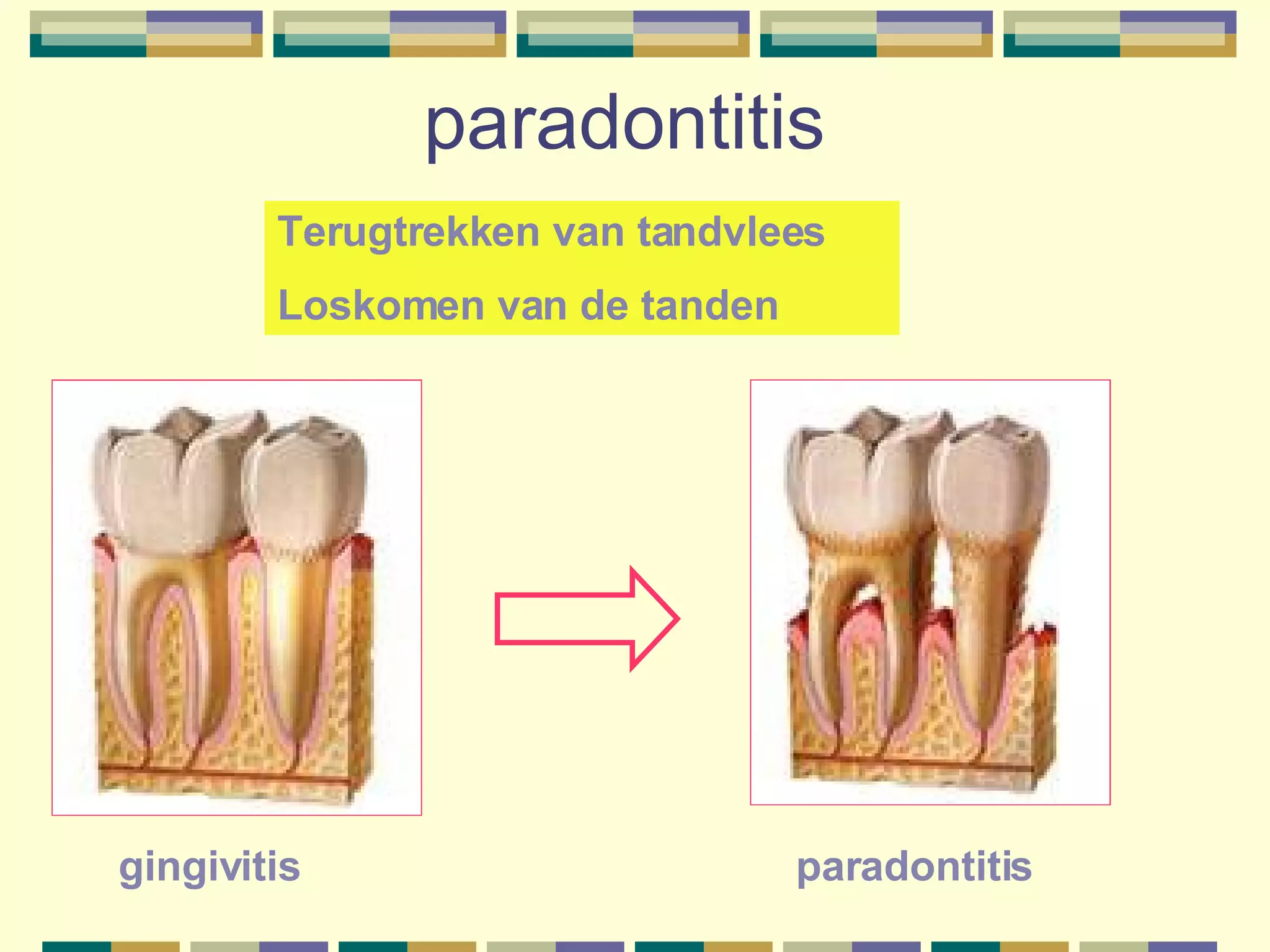 paradontitis

Terugtrekken van tandvlees

Loskomen van de tanden

gingivitis

paradontitis